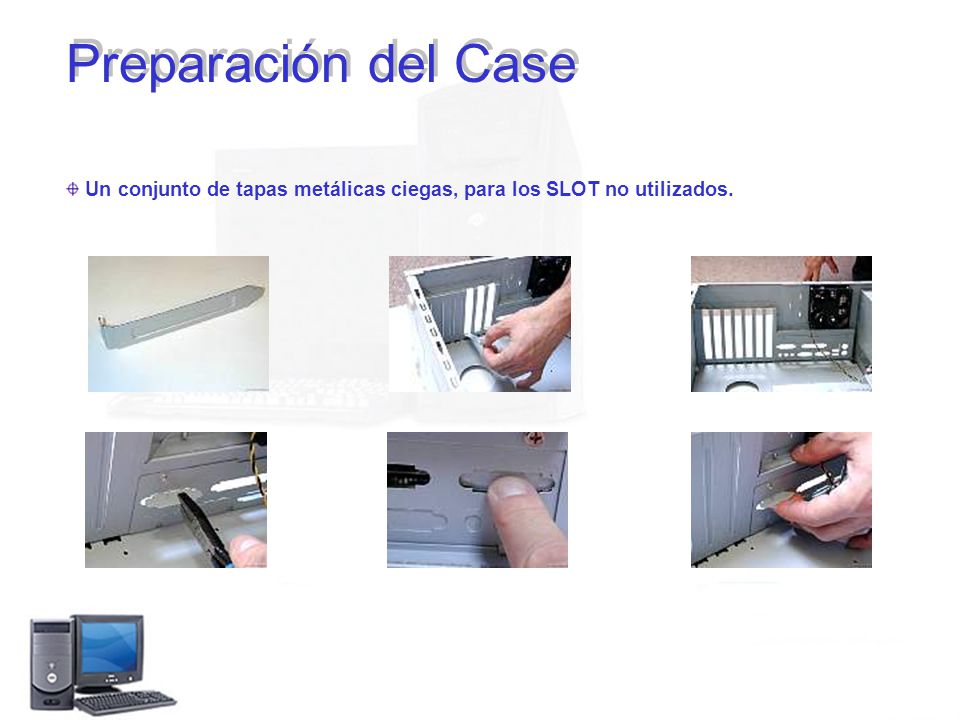 Preparación del Case

Un conjunto de tapas metálicas ciegas, para los SLOT no utilizados.